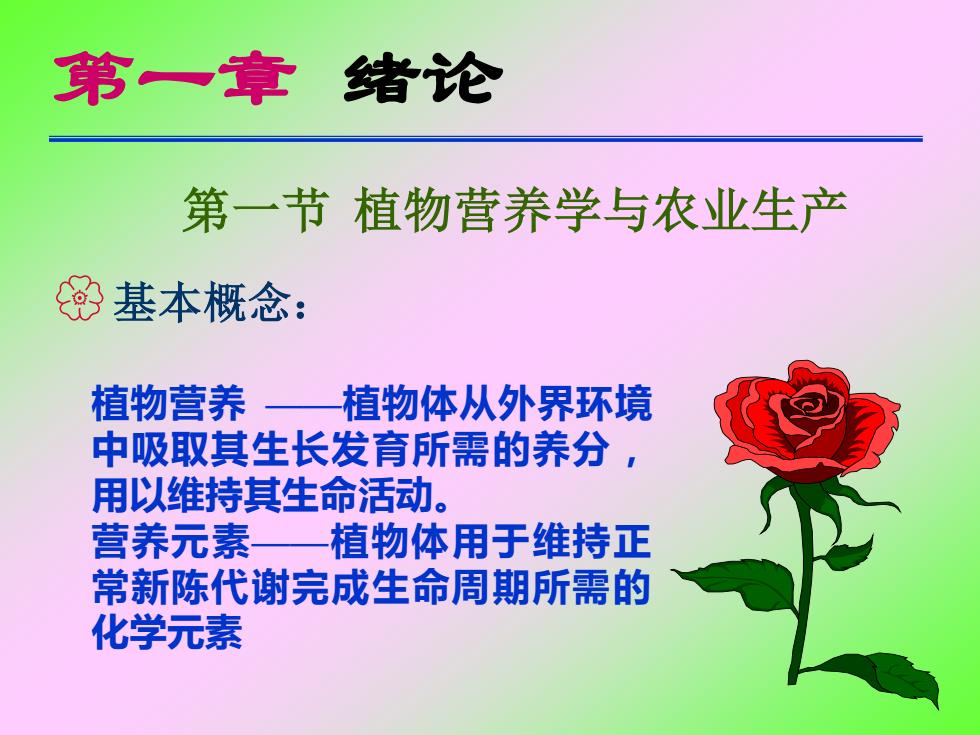 第一章 绪论

第一节 植物营养学与农业生产

基本概念：

植物营养 ——植物体从外界环境中吸取其生长发育所需的养分，用以维持其生命活动。
营养元素——植物体用于维持正常新陈代谢完成生命周期所需的化学元素